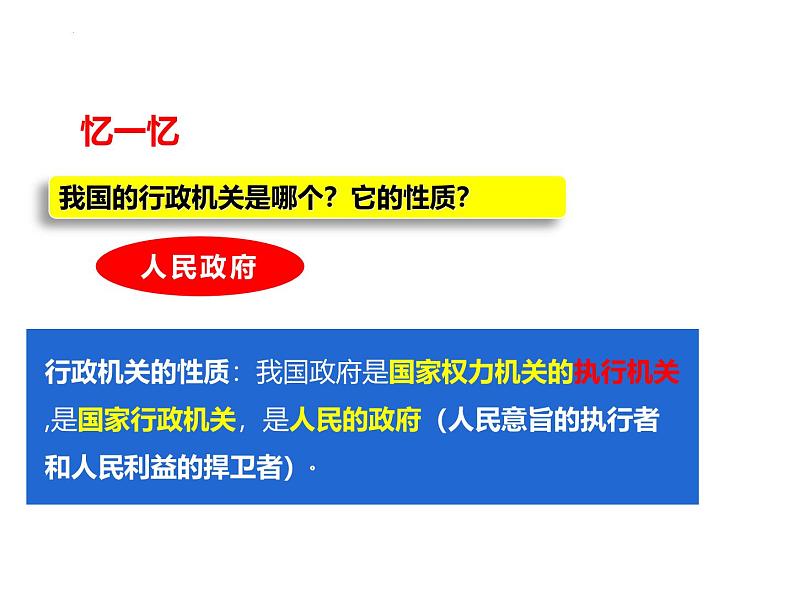 忆一忆

我国的行政机关是哪个？它的性质?

人民政府

行政机关的性质：我国政府是国家权力机关的执行机关,是国家行政机关，是人民的政府（人民意旨的执行者和人民利益的捍卫者）.